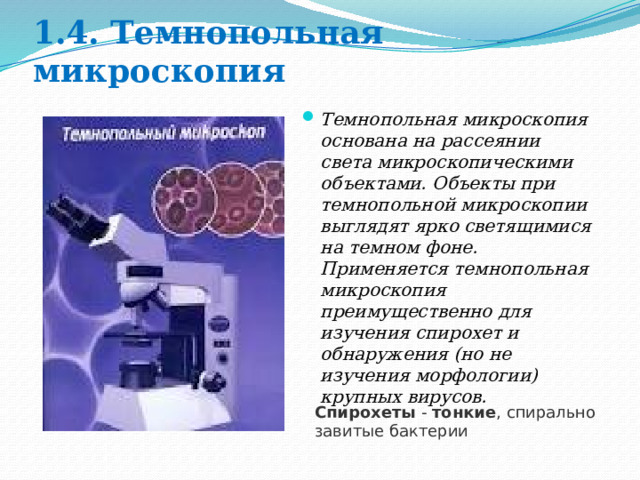 1.4. Темнопольная микроскопия

Темнопольный микроскоп

Темнопольная микроскопия основана на рассеянии света микроскопическими объектами. Объекты при темнопольной микроскопии выглядят ярко светящимися на темном фоне. Применяется темнопольная микроскопия преимущественно для изучения спирохет и обнаружения (но не изучения морфологии) крупных вирусов.

Спирохеты - тонкие, спирально завитые бактерии